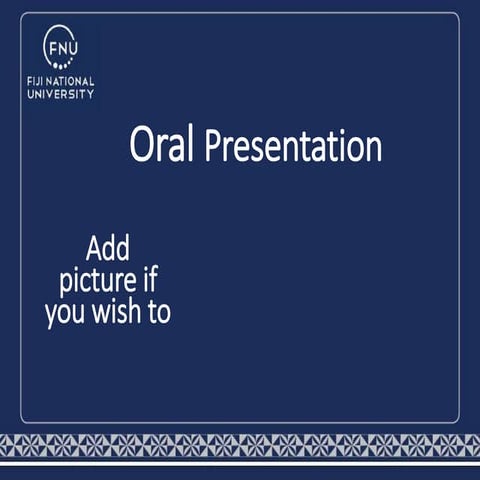 FNU
FIJI NATIONAL UNIVERSITY

Oral Presentation

Add picture if you wish to